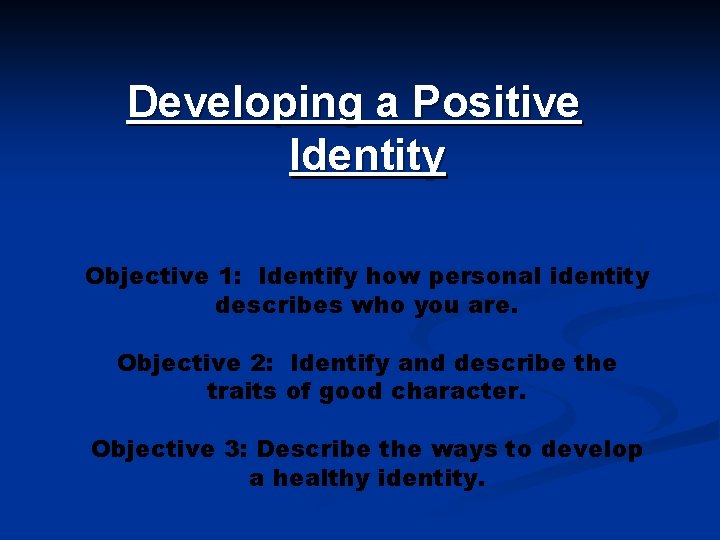 Developing a Positive Identity

Objective 1: Identify how personal identity describes who you are.

Objective 2: Identify and describe the traits of good character.

Objective 3: Describe the ways to develop a healthy identity.